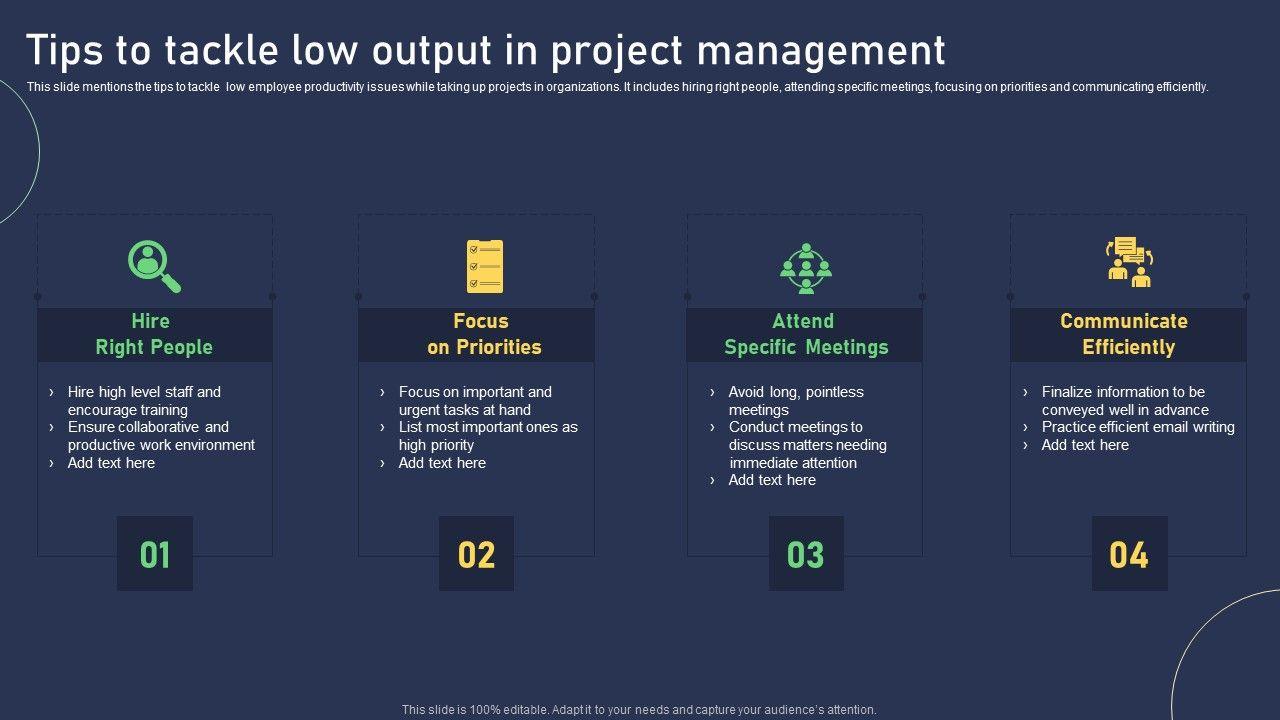 Tips to tackle low output in project management

This slide mentions the tips to tackle low employee productivity issues while taking up projects in organizations. It includes hiring right people, attending specific meetings, focusing on priorities and communicating efficiently.

Hire Right People

› Hire high level staff and encourage training
› Ensure collaborative and productive work environment
› Add text here

01

Focus on Priorities

› Focus on important and urgent tasks at hand
› List most important ones as high priority
› Add text here

02

Attend Specific Meetings

› Avoid long, pointless meetings
› Conduct meetings to discuss matters needing immediate attention
› Add text here

03

Communicate Efficiently

› Finalize information to be conveyed well in advance
› Practice efficient email writing
› Add text here

04

This slide is 100% editable. Adapt it to your needs and capture your audience's attention.